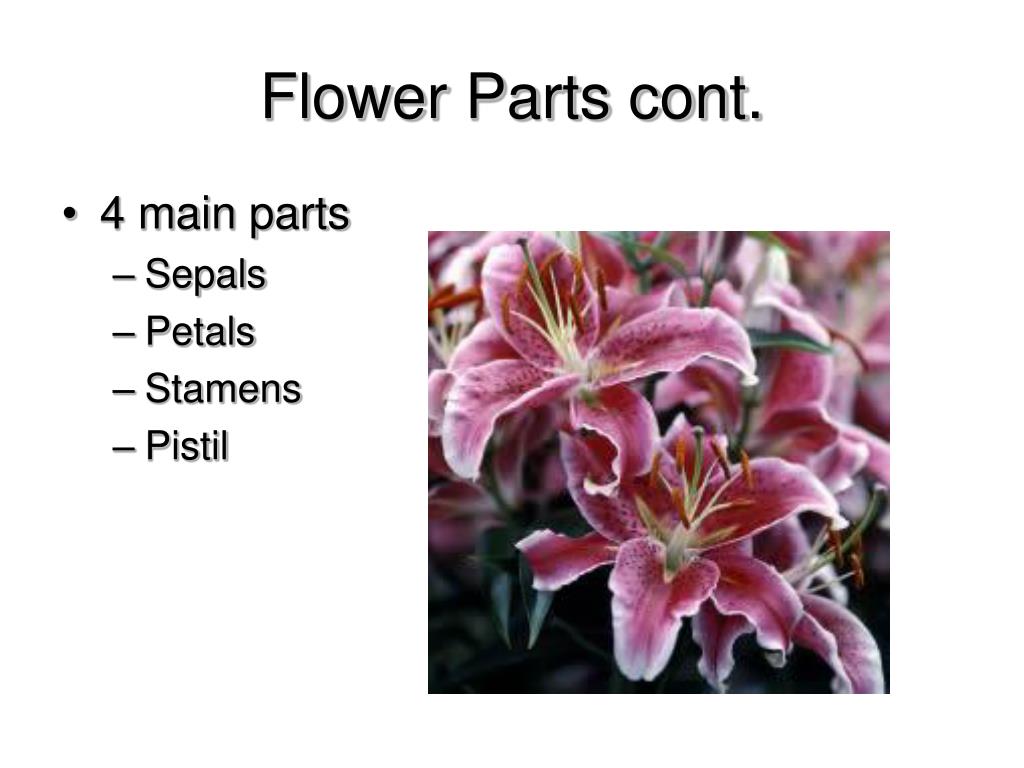 Flower Parts cont.

• 4 main parts
– Sepals
– Petals
– Stamens
– Pistil